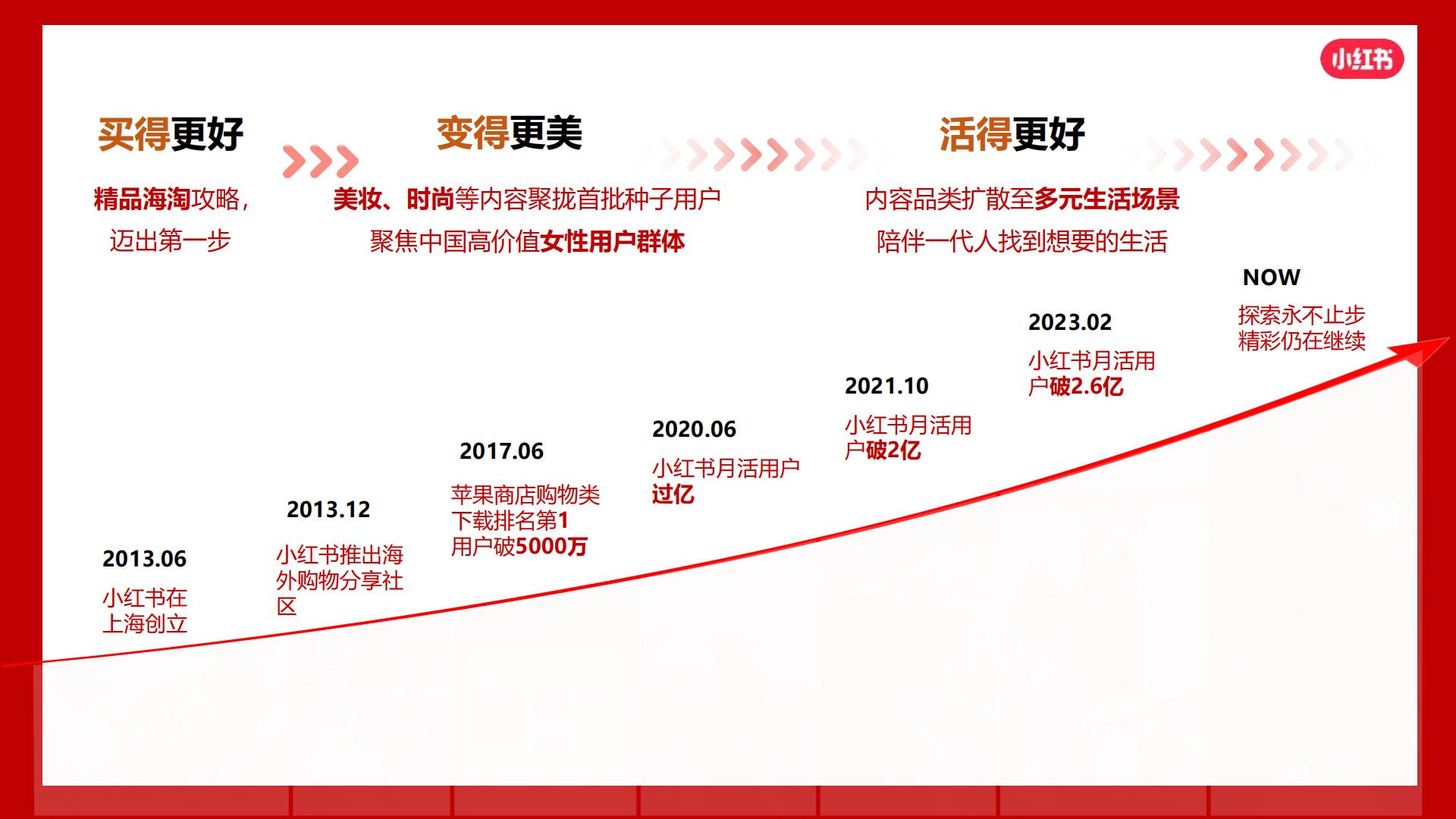 小红书

买得更好

精品海淘攻略，迈出第一步

变得更美

美妆、时尚等内容聚拢首批种子用户
聚焦中国高价值女性用户群体

活得更好

内容品类扩散至多元生活场景
陪伴一代人找到想要的生活

2013.06
小红书在上海创立

2013.12
小红书推出海外购物分享社区

2017.06
苹果商店购物类下载排名第1
用户破5000万

2020.06
小红书月活用户过亿

2021.10
小红书月活用户破2亿

2023.02
小红书月活用户破2.6亿

NOW
探索永不止步
精彩仍在继续